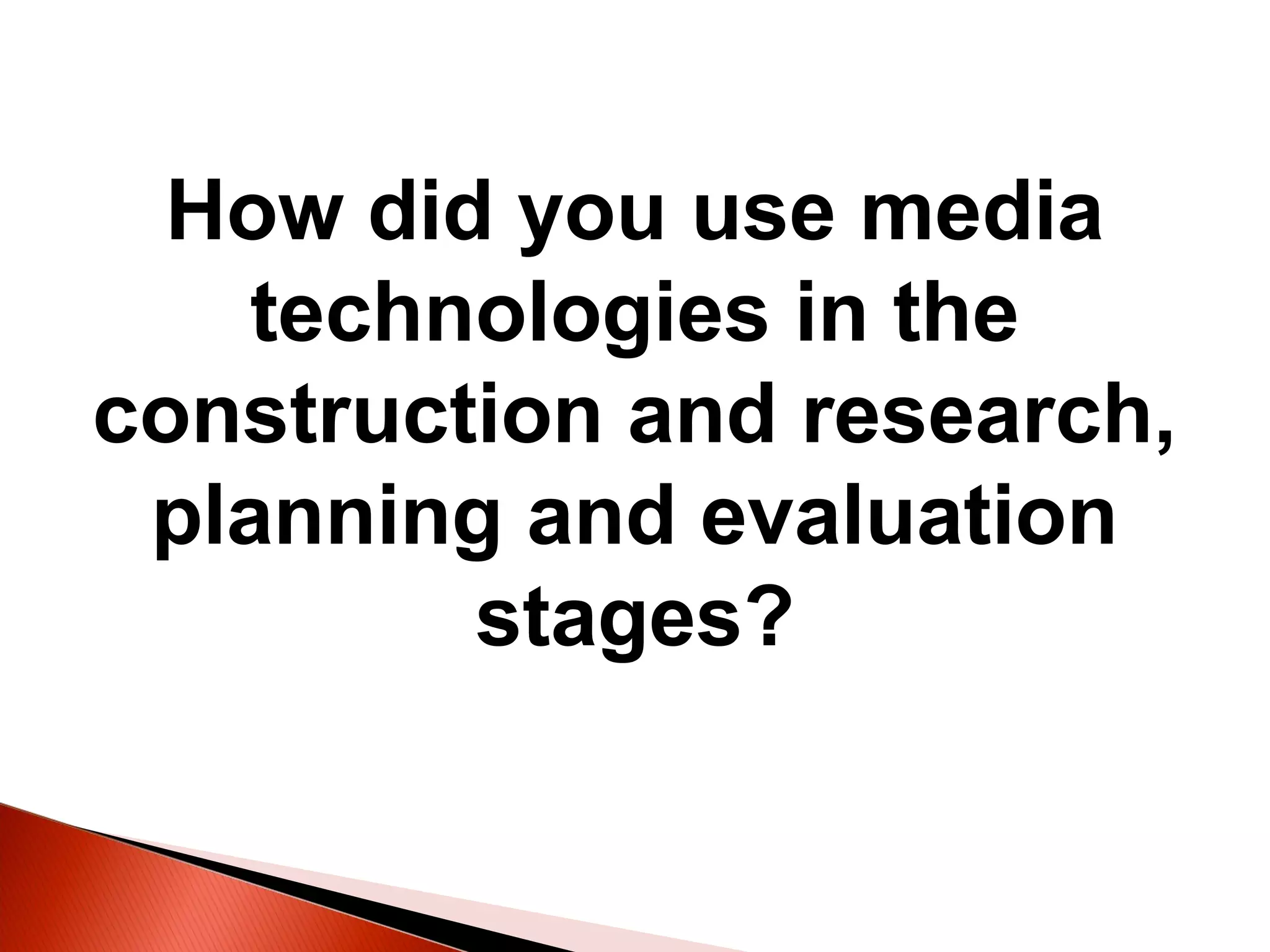 How did you use media technologies in the construction and research, planning and evaluation stages?